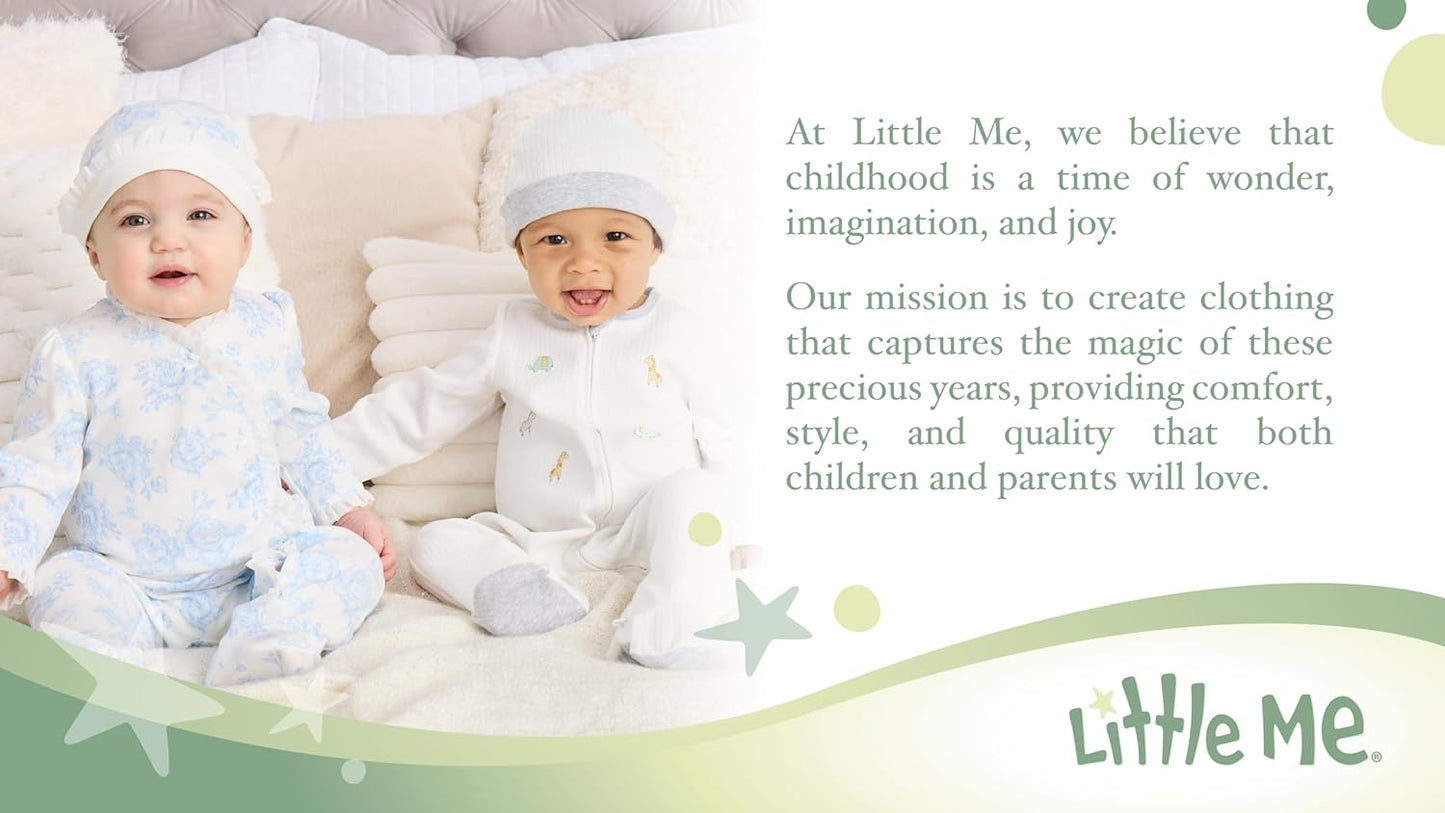 At Little Me, we believe that childhood is a time of wonder, imagination, and joy.

Our mission is to create clothing that captures the magic of these precious years, providing comfort, style, and quality that both children and parents will love.

Little Me®